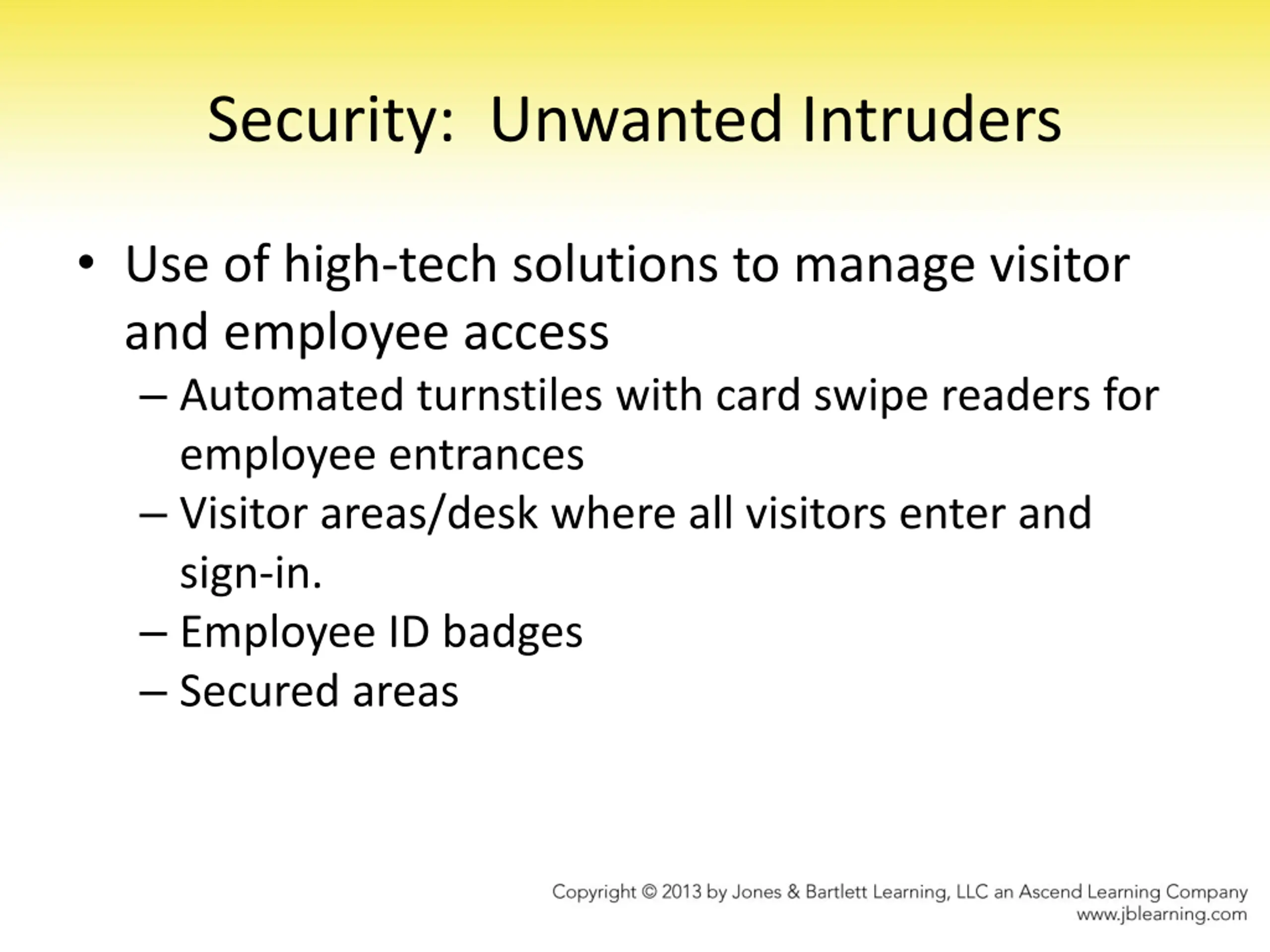 Security: Unwanted Intruders

• Use of high-tech solutions to manage visitor and employee access
– Automated turnstiles with card swipe readers for employee entrances
– Visitor areas/desk where all visitors enter and sign-in.
– Employee ID badges
– Secured areas

Copyright © 2013 by Jones & Bartlett Learning, LLC an Ascend Learning Company
www.jblearning.com